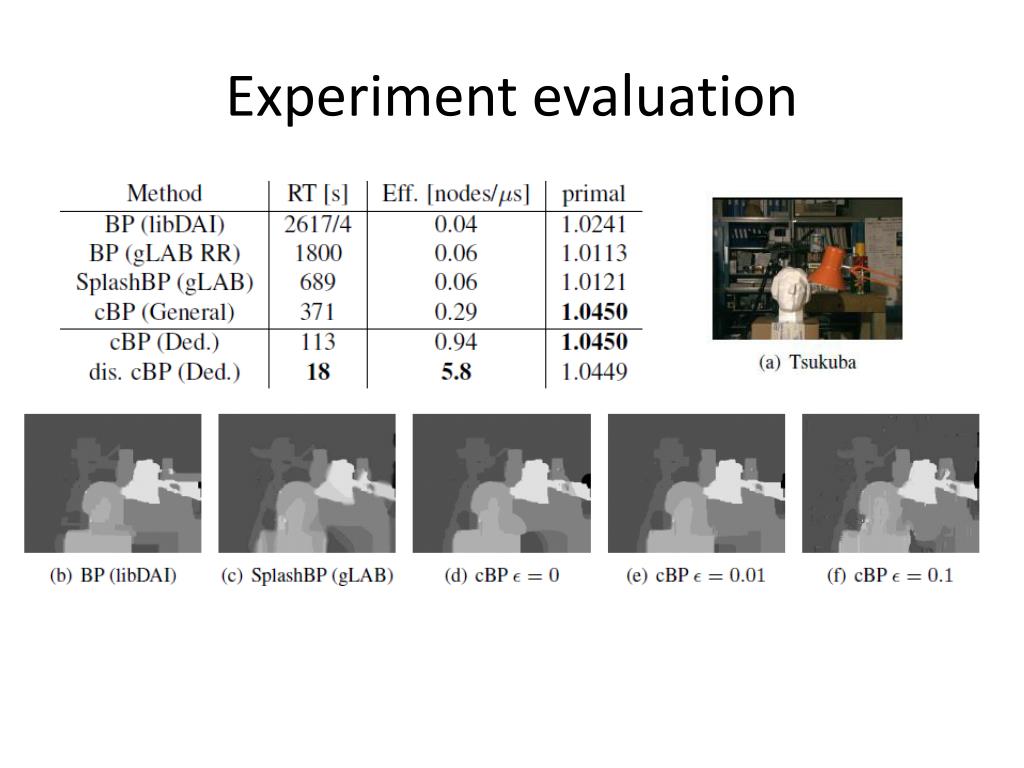 Experiment evaluation

| Method | RT [s] | Eff. [nodes/$\mu$s] | primal |
|---|---|---|---|
| BP (libDAI) | 2617/4 | 0.04 | 1.0241 |
| BP (gLAB RR) | 1800 | 0.06 | 1.0113 |
| SplashBP (gLAB) | 689 | 0.06 | 1.0121 |
| cBP (General) | 371 | 0.29 | **1.0450** |
| cBP (Ded.) | 113 | 0.94 | **1.0450** |
| dis. cBP (Ded.) | **18** | **5.8** | 1.0449 |

(a) Tsukuba

(b) BP (libDAI)

(c) SplashBP (gLAB)

(d) cBP $\epsilon = 0$

(e) cBP $\epsilon = 0.01$

(f) cBP $\epsilon = 0.1$